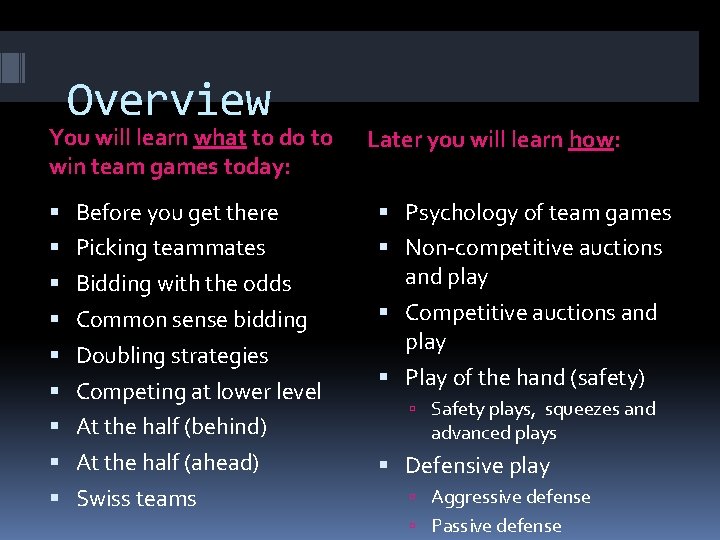 Overview

You will learn what to do to win team games today:

- Before you get there
- Picking teammates
- Bidding with the odds
- Common sense bidding
- Doubling strategies
- Competing at lower level
- At the half (behind)
- At the half (ahead)
- Swiss teams

Later you will learn how:

- Psychology of team games
- Non-competitive auctions and play
- Competitive auctions and play
- Play of the hand (safety)
  - Safety plays, squeezes and advanced plays
- Defensive play
  - Aggressive defense
  - Passive defense